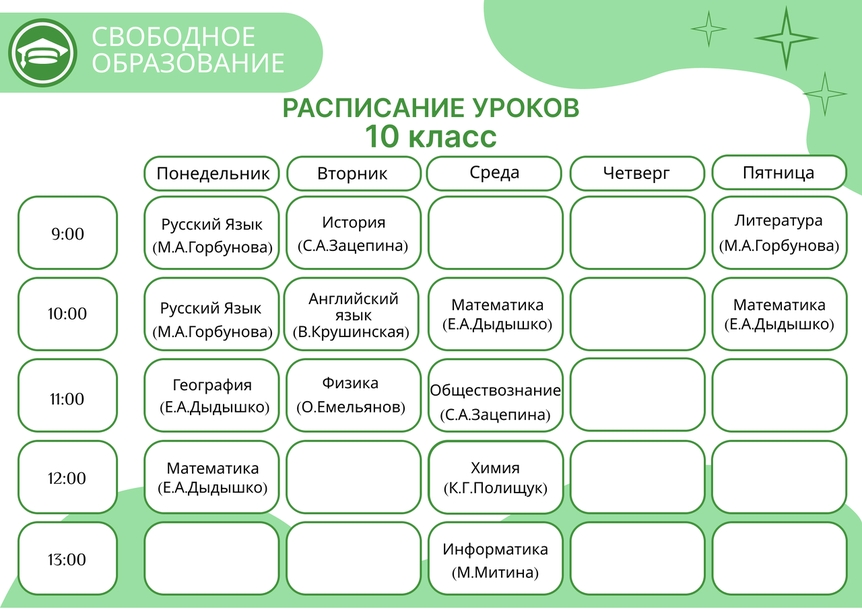 СВОБОДНОЕ ОБРАЗОВАНИЕ

РАСПИСАНИЕ УРОКОВ
10 класс

| | Понедельник | Вторник | Среда | Четверг | Пятница |
|---|---|---|---|---|---|
| 9:00 | Русский Язык (М.А.Горбунова) | История (С.А.Зацепина) | | | Литература (М.А.Горбунова) |
| 10:00 | Русский Язык (М.А.Горбунова) | Английский язык (В.Крушинская) | Математика (Е.А.Дыдышко) | | Математика (Е.А.Дыдышко) |
| 11:00 | География (Е.А.Дыдышко) | Физика (О.Емельянов) | Обществознание (С.А.Зацепина) | | |
| 12:00 | Математика (Е.А.Дыдышко) | | Химия (К.Г.Полищук) | | |
| 13:00 | | | Информатика (М.Митина) | | |